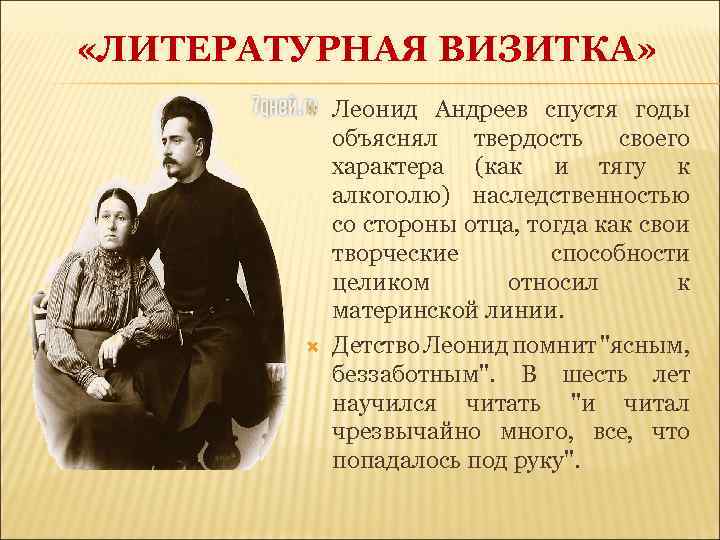 «ЛИТЕРАТУРНАЯ ВИЗИТКА»

7дней.ru

Леонид Андреев спустя годы объяснял твердость своего характера (как и тягу к алкоголю) наследственностью со стороны отца, тогда как свои творческие способности целиком относил к материнской линии.

Детство Леонид помнит "ясным, беззаботным". В шесть лет научился читать "и читал чрезвычайно много, все, что попадалось под руку".